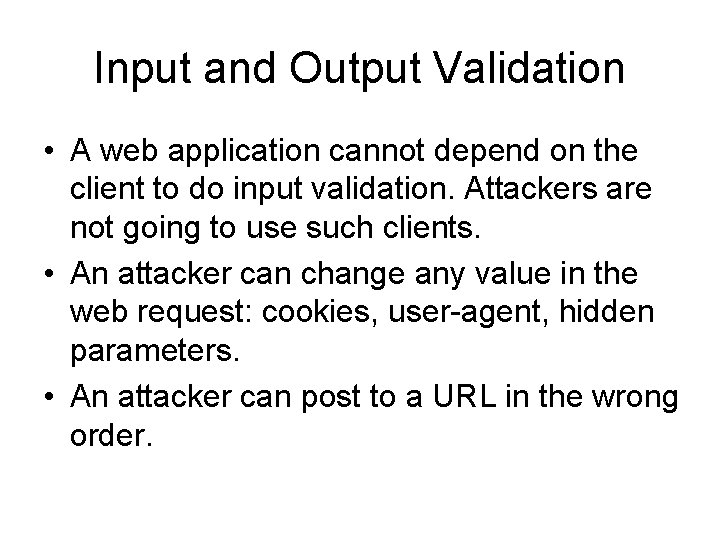 Input and Output Validation

• A web application cannot depend on the client to do input validation. Attackers are not going to use such clients.
• An attacker can change any value in the web request: cookies, user-agent, hidden parameters.
• An attacker can post to a URL in the wrong order.